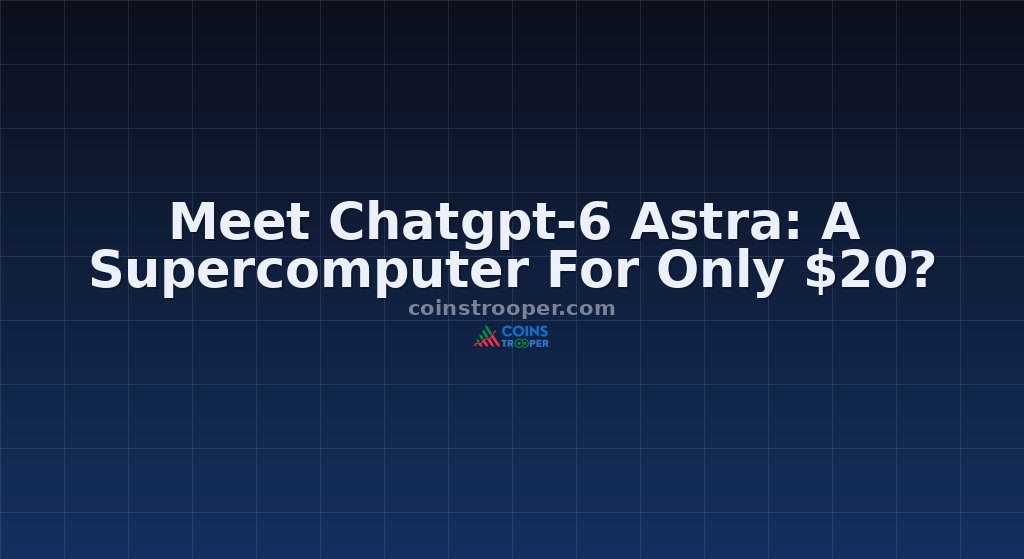 Meet Chatgpt-6 Astra: A Supercomputer For Only \$20?

coinstrooper.com

COINS TROOPER